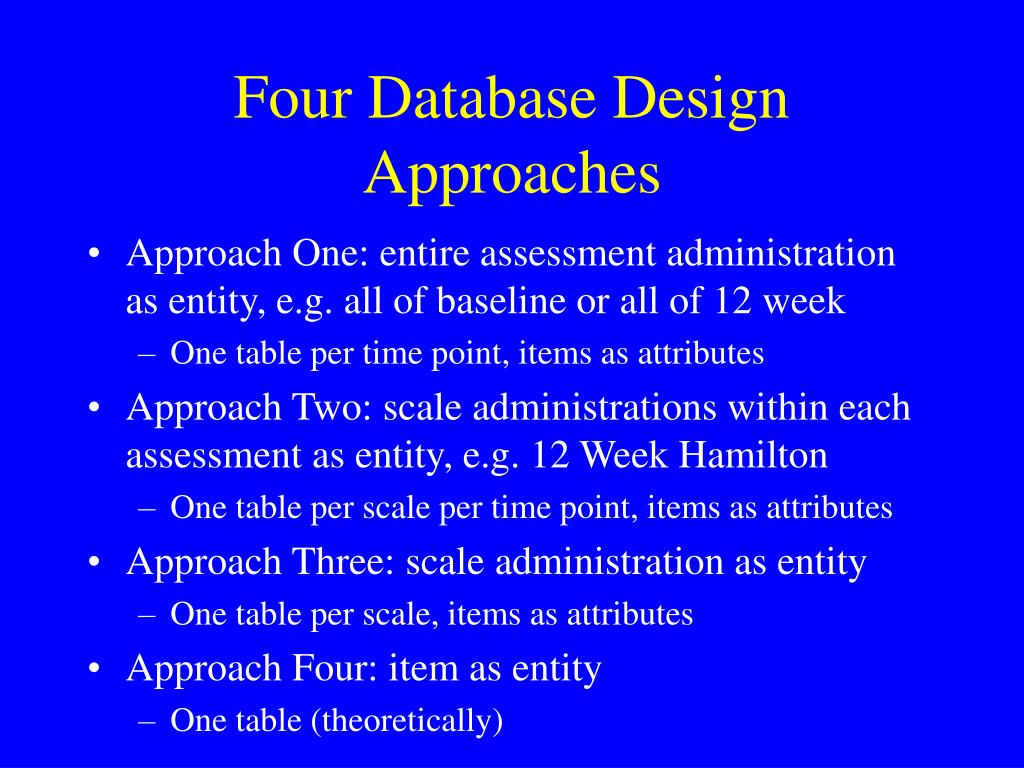 Four Database Design Approaches

• Approach One: entire assessment administration as entity, e.g. all of baseline or all of 12 week
– One table per time point, items as attributes
• Approach Two: scale administrations within each assessment as entity, e.g. 12 Week Hamilton
– One table per scale per time point, items as attributes
• Approach Three: scale administration as entity
– One table per scale, items as attributes
• Approach Four: item as entity
– One table (theoretically)